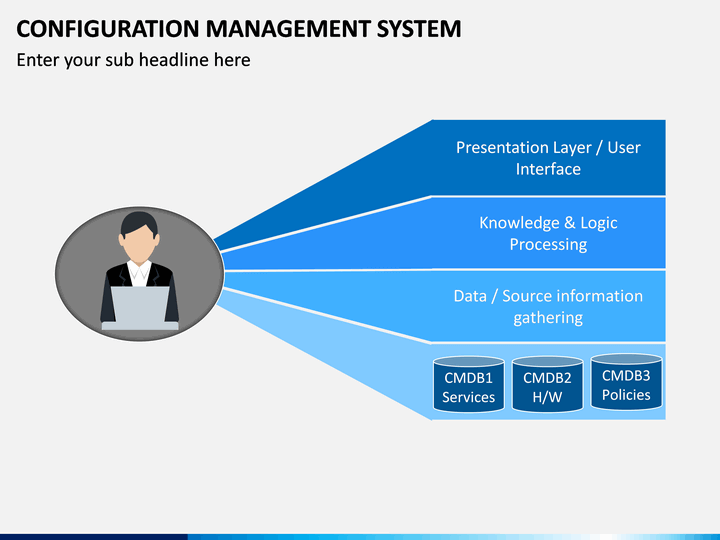 CONFIGURATION MANAGEMENT SYSTEM
Enter your sub headline here

Presentation Layer / User Interface

Knowledge & Logic Processing

Data / Source information gathering

CMDB1 Services

CMDB2 H/W

CMDB3 Policies